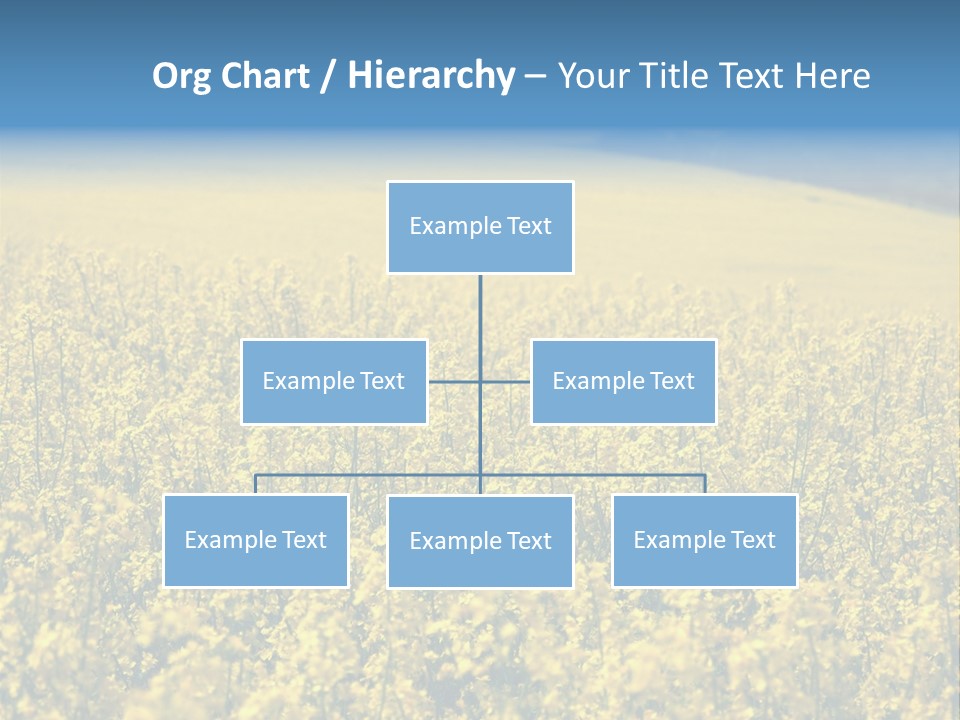 Org Chart / Hierarchy – Your Title Text Here

Example Text

Example Text

Example Text

Example Text

Example Text

Example Text